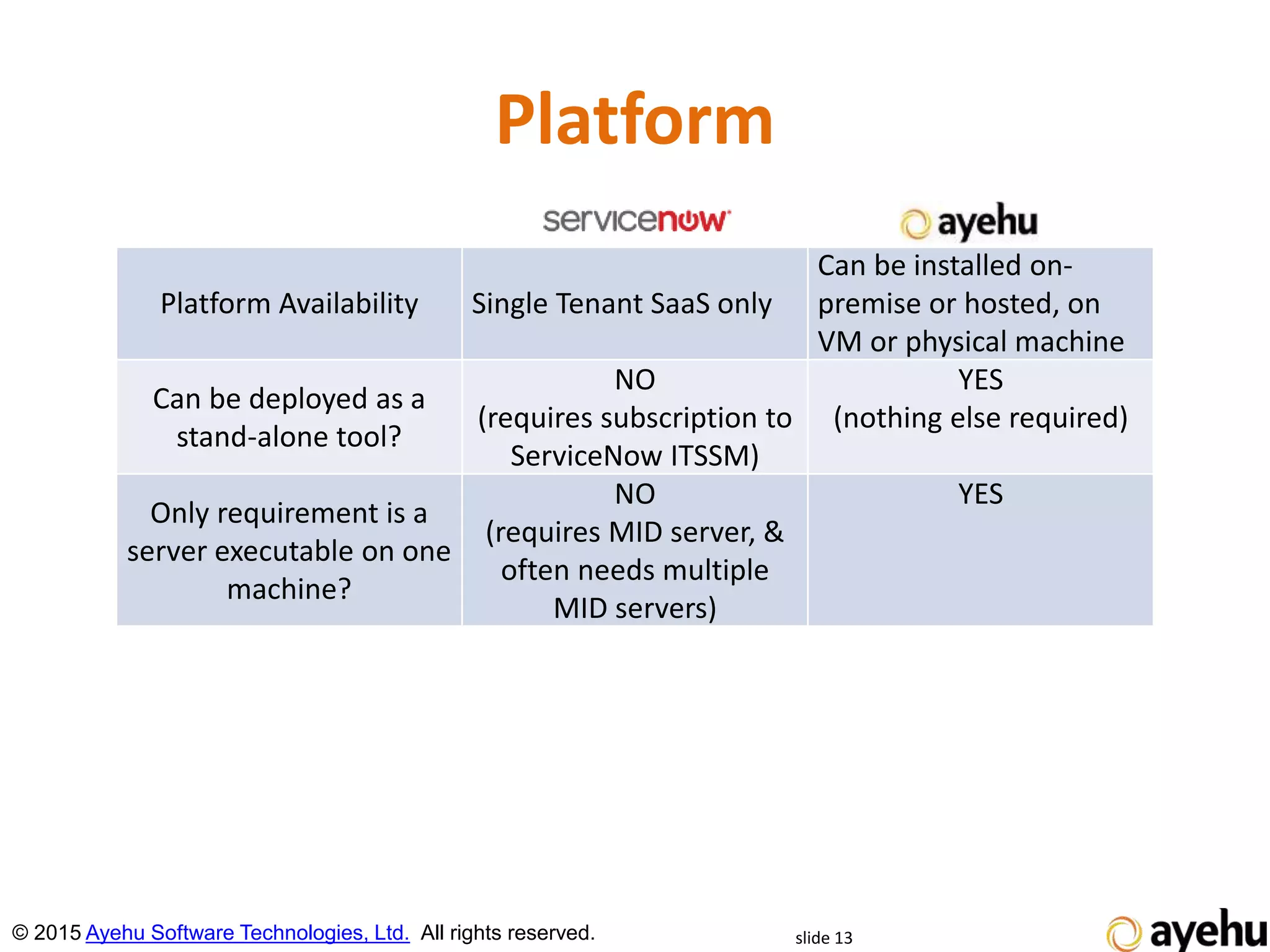 Platform

| | servicenow | ayehu |
|---|---|---|
| Platform Availability | Single Tenant SaaS only | Can be installed on-premise or hosted, on VM or physical machine |
| Can be deployed as a stand-alone tool? | NO (requires subscription to ServiceNow ITSSM) | YES (nothing else required) |
| Only requirement is a server executable on one machine? | NO (requires MID server, & often needs multiple MID servers) | YES |

© 2015 Ayehu Software Technologies, Ltd. All rights reserved.

slide 13

ayehu